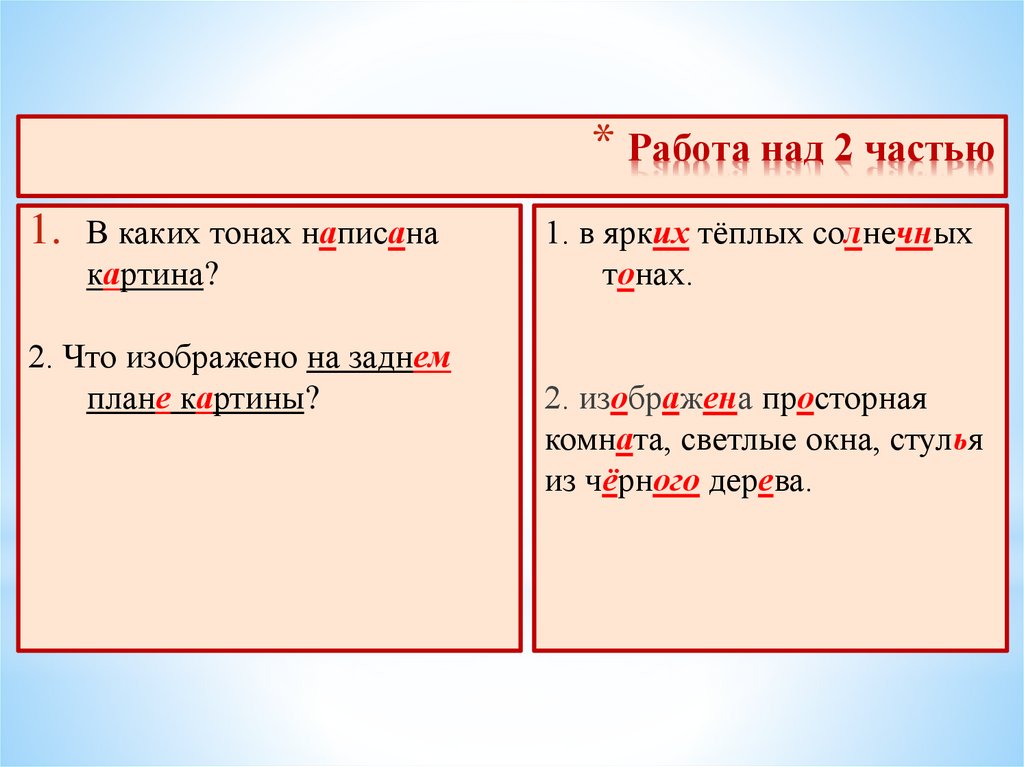 * Работа над 2 частью

1. В каких тонах написана картина?

2. Что изображено на заднем плане картины?

1. в ярких тёплых солнечных тонах.

2. изображена просторная комната, светлые окна, стулья из чёрного дерева.